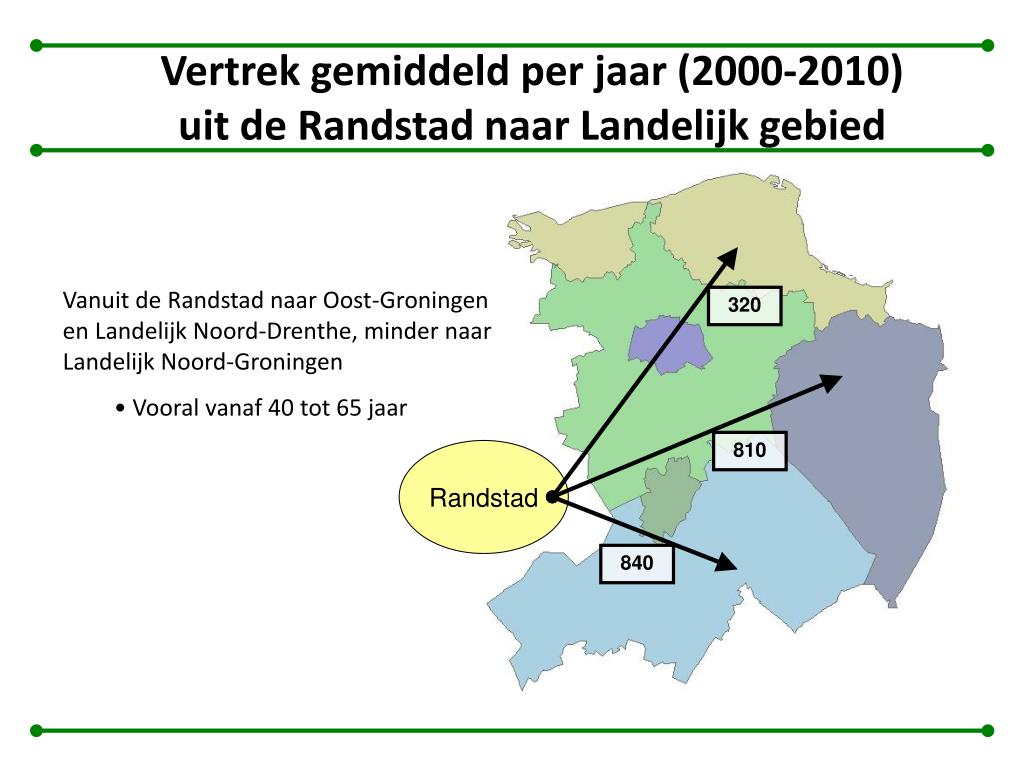 Vertrek gemiddeld per jaar (2000-2010)
uit de Randstad naar Landelijk gebied

Vanuit de Randstad naar Oost-Groningen en Landelijk Noord-Drenthe, minder naar Landelijk Noord-Groningen

• Vooral vanaf 40 tot 65 jaar

320

810

Randstad

840